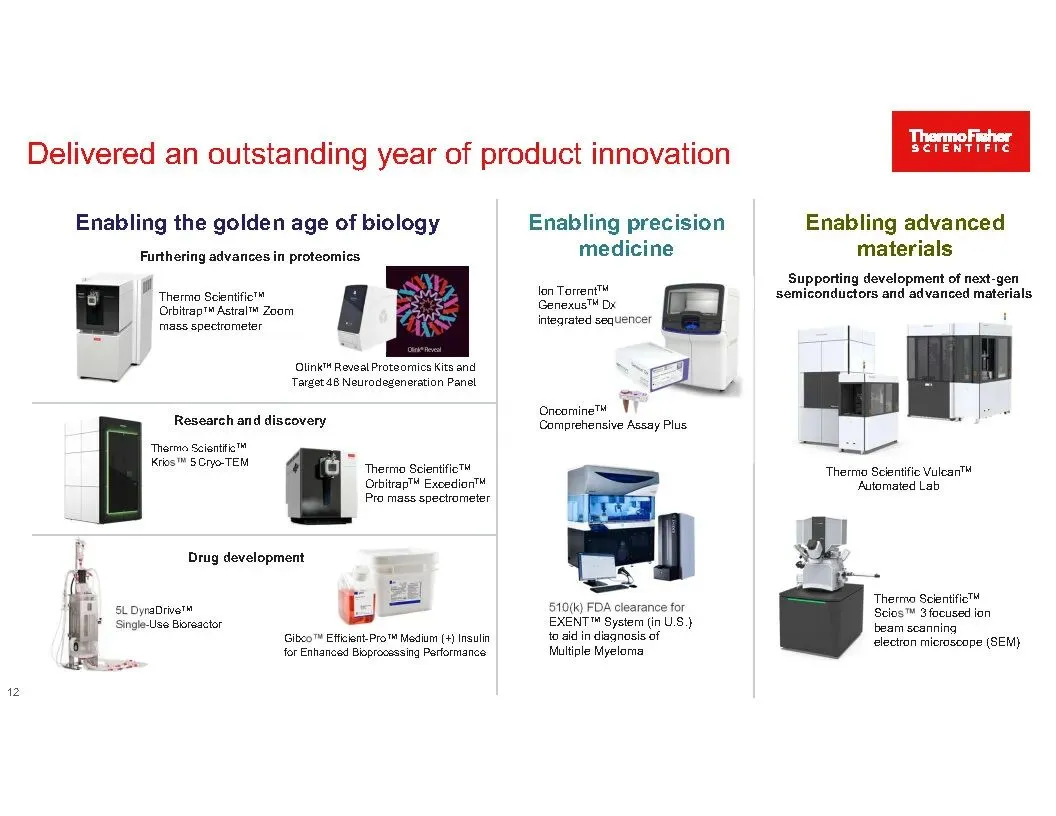 Delivered an outstanding year of product innovation

ThermoFisher SCIENTIFIC

Enabling the golden age of biology

Furthering advances in proteomics

Thermo Scientific™ Orbitrap™ Astral™ Zoom mass spectrometer

Olink® Reveal

Olink™ Reveal Proteomics Kits and Target 48 Neurodegeneration Panel

Research and discovery

Thermo Scientific™ Krios™ 5 Cryo-TEM

Thermo Scientific™ Orbitrap™ Excedion™ Pro mass spectrometer

Drug development

5L DynaDrive™ Single-Use Bioreactor

Gibco™ Efficient-Pro™ Medium (+) Insulin for Enhanced Bioprocessing Performance

Enabling precision medicine

Ion Torrent™ Genexus™ Dx integrated sequencer

Oncomine™ Comprehensive Assay Plus

510(k) FDA clearance for EXENT™ System (in U.S.) to aid in diagnosis of Multiple Myeloma

Enabling advanced materials

Supporting development of next-gen semiconductors and advanced materials

Thermo Scientific Vulcan™ Automated Lab

Thermo Scientific™ Scios™ 3 focused ion beam scanning electron microscope (SEM)

12